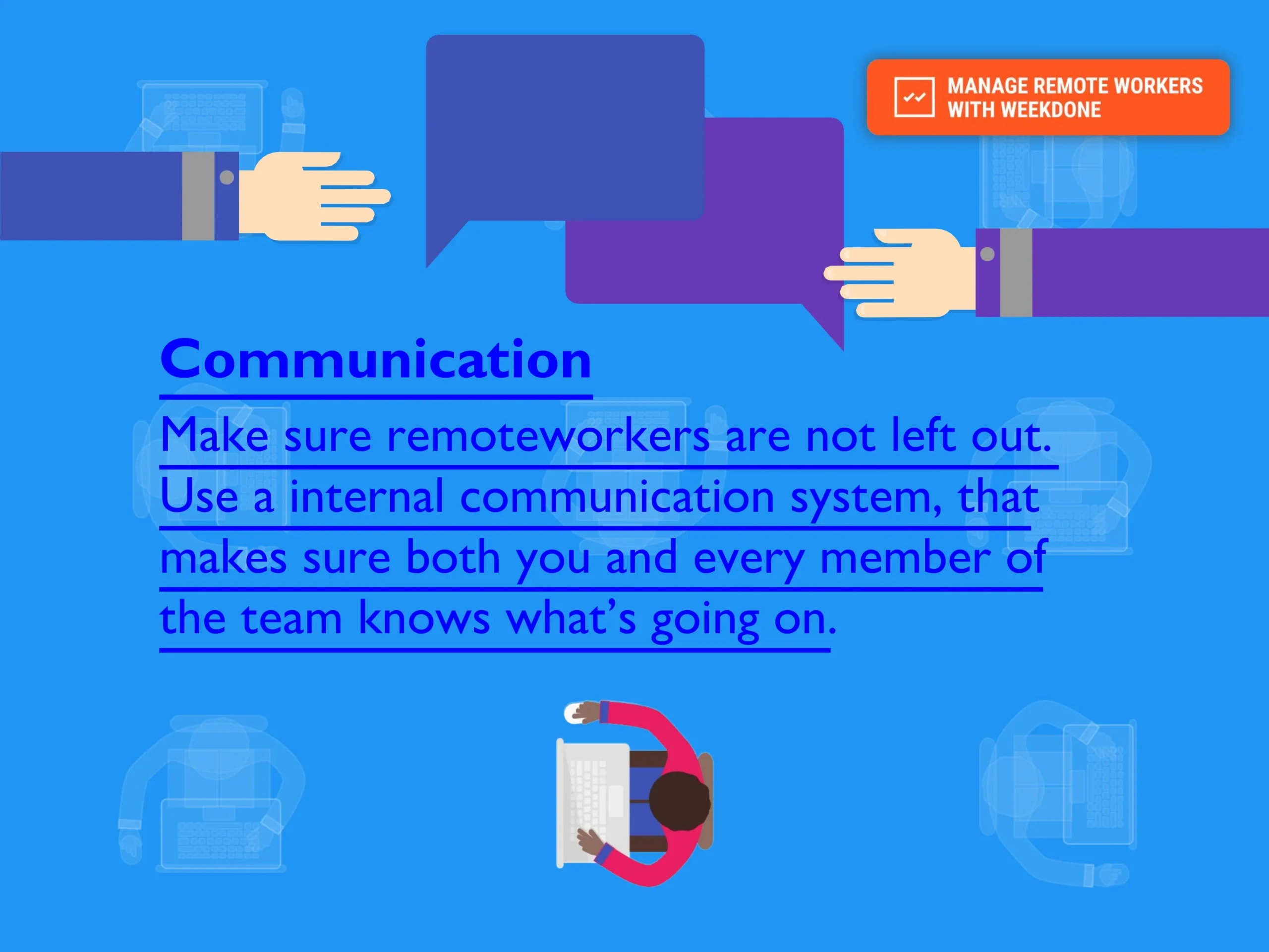 MANAGE REMOTE WORKERS WITH WEEKDONE

Communication

Make sure remoteworkers are not left out. Use a internal communication system, that makes sure both you and every member of the team knows what's going on.